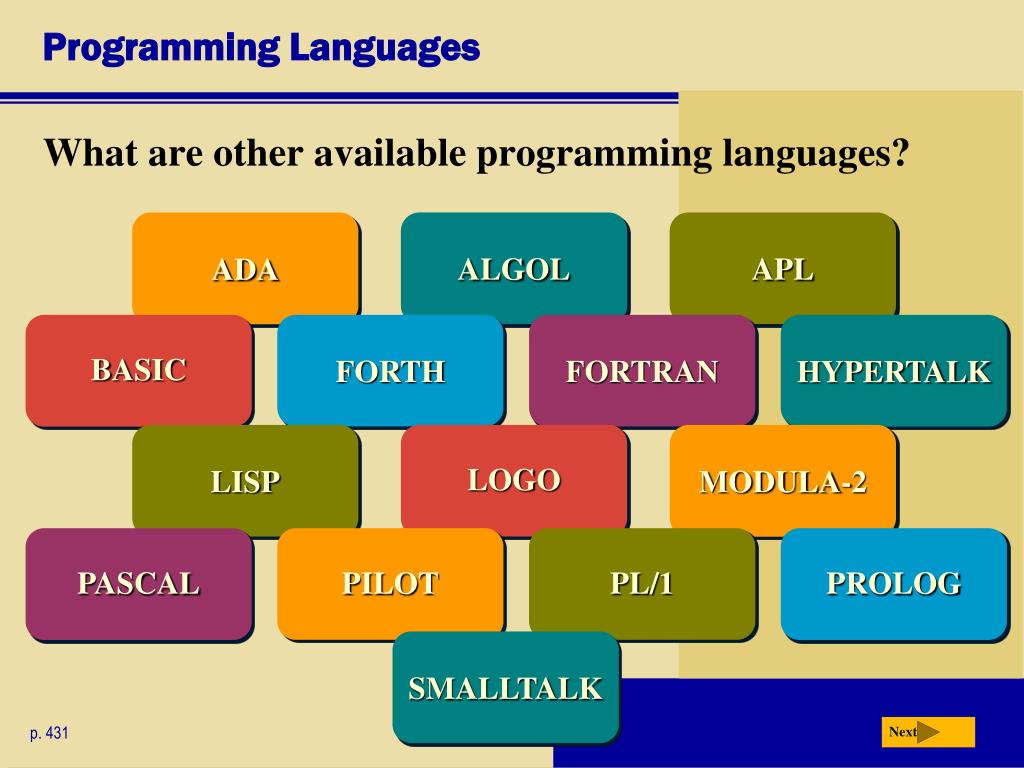 Programming Languages

What are other available programming languages?

ADA

ALGOL

APL

BASIC

FORTH

FORTRAN

HYPERTALK

LISP

LOGO

MODULA-2

PASCAL

PILOT

PL/1

PROLOG

SMALLTALK

p. 431

Next